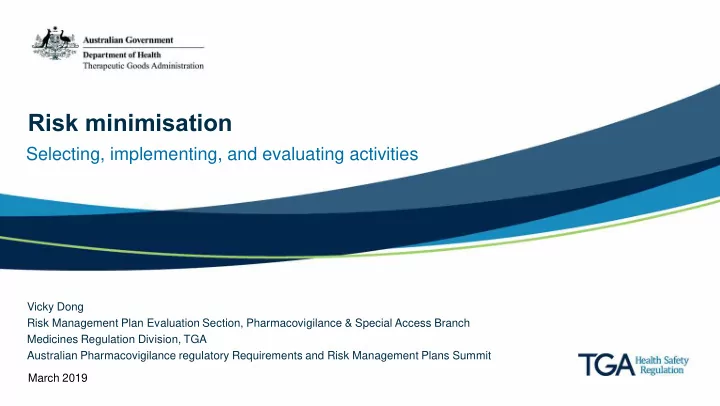 Australian Government
Department of Health
Therapeutic Goods Administration

Risk minimisation

Selecting, implementing, and evaluating activities

Vicky Dong
Risk Management Plan Evaluation Section, Pharmacovigilance & Special Access Branch
Medicines Regulation Division, TGA
Australian Pharmacovigilance regulatory Requirements and Risk Management Plans Summit

March 2019

TGA Health Safety Regulation